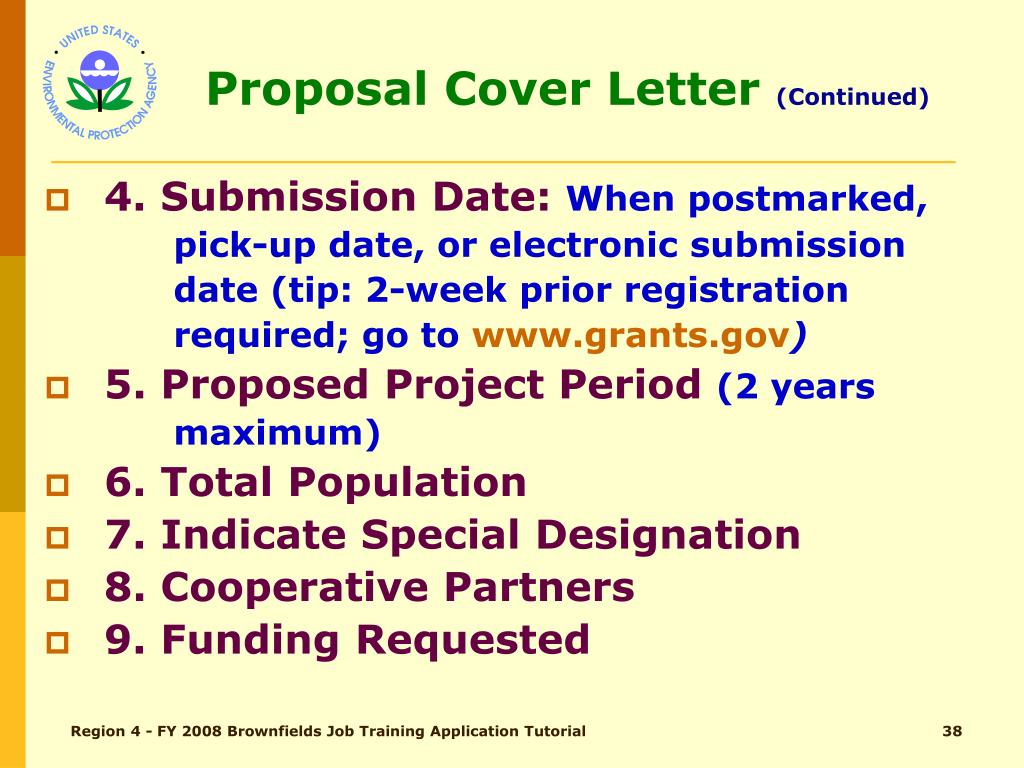 UNITED STATES ENVIRONMENTAL PROTECTION AGENCY

Proposal Cover Letter (Continued)

4. Submission Date: When postmarked, pick-up date, or electronic submission date (tip: 2-week prior registration required; go to www.grants.gov)

5. Proposed Project Period (2 years maximum)

6. Total Population

7. Indicate Special Designation

8. Cooperative Partners

9. Funding Requested

Region 4 - FY 2008 Brownfields Job Training Application Tutorial

38